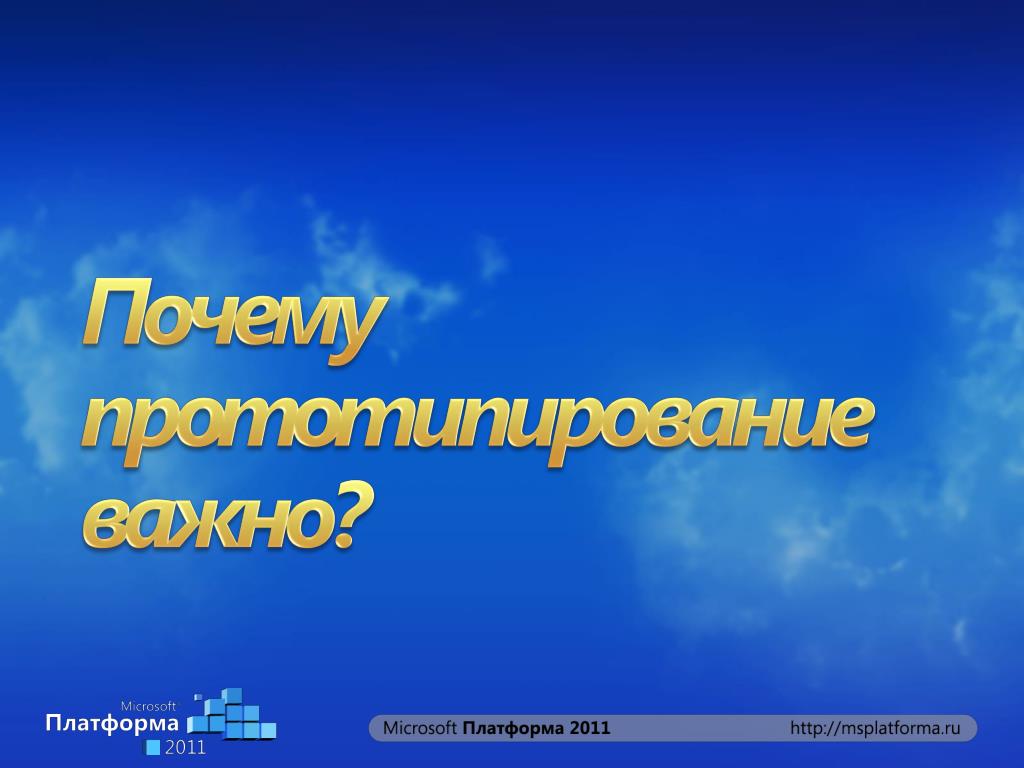 Почему прототипирование важно?

Microsoft
Платформа
2011

Microsoft Платформа 2011

http://msplatforma.ru